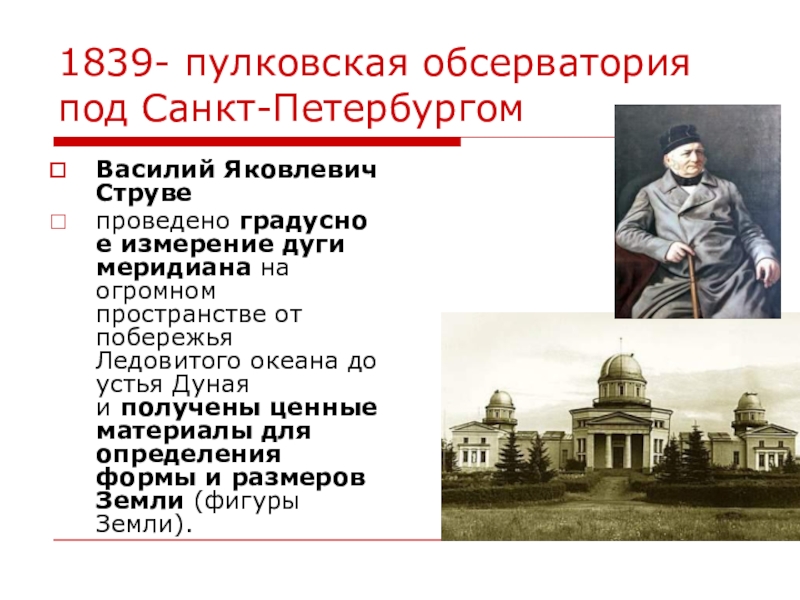 1839- пулковская обсерватория под Санкт-Петербургом

Василий Яковлевич Струве

проведено градусное измерение дуги меридиана на огромном пространстве от побережья Ледовитого океана до устья Дуная и получены ценные материалы для определения формы и размеров Земли (фигуры Земли).